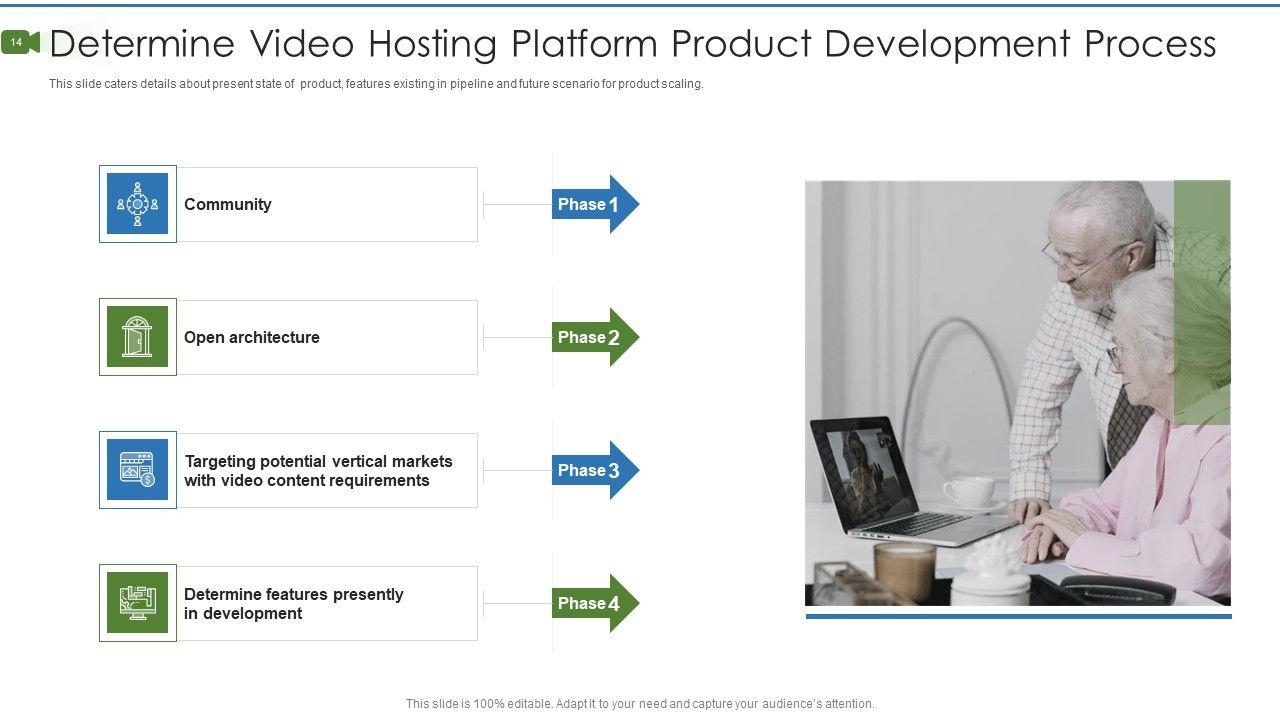 14

Determine Video Hosting Platform Product Development Process

This slide caters details about present state of product, features existing in pipeline and future scenario for product scaling.

Community

Phase 1

Open architecture

Phase 2

Targeting potential vertical markets with video content requirements

Phase 3

Determine features presently in development

Phase 4

This slide is 100% editable. Adapt it to your need and capture your audience's attention.